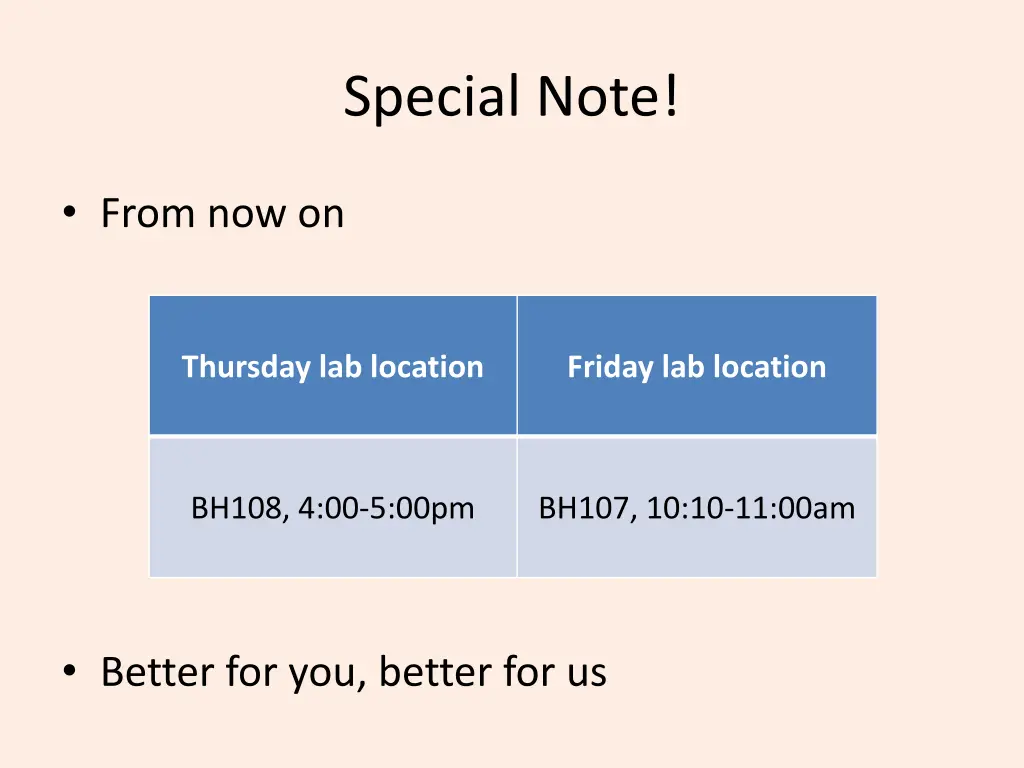 Special Note!

• From now on

| Thursday lab location | Friday lab location |
|---|---|
| BH108, 4:00-5:00pm | BH107, 10:10-11:00am |

• Better for you, better for us